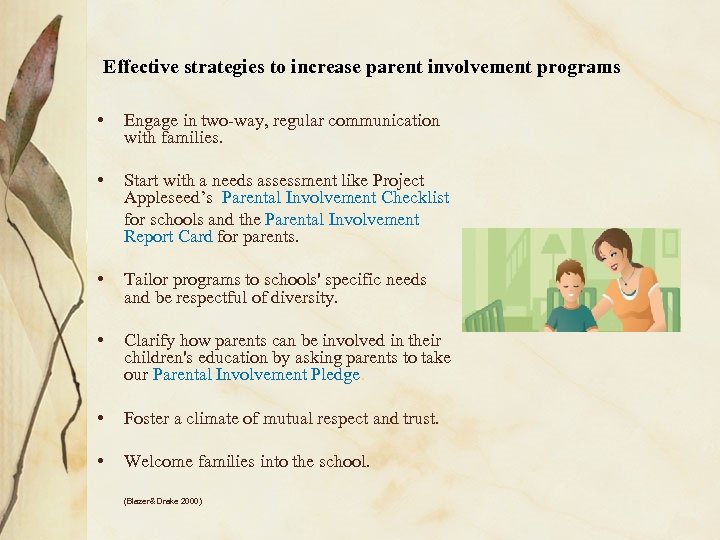 Effective strategies to increase parent involvement programs

• Engage in two-way, regular communication with families.

• Start with a needs assessment like Project Appleseed's Parental Involvement Checklist for schools and the Parental Involvement Report Card for parents.

• Tailor programs to schools' specific needs and be respectful of diversity.

• Clarify how parents can be involved in their children's education by asking parents to take our Parental Involvement Pledge.

• Foster a climate of mutual respect and trust.

• Welcome families into the school.

(Blazer& Drake 2000)